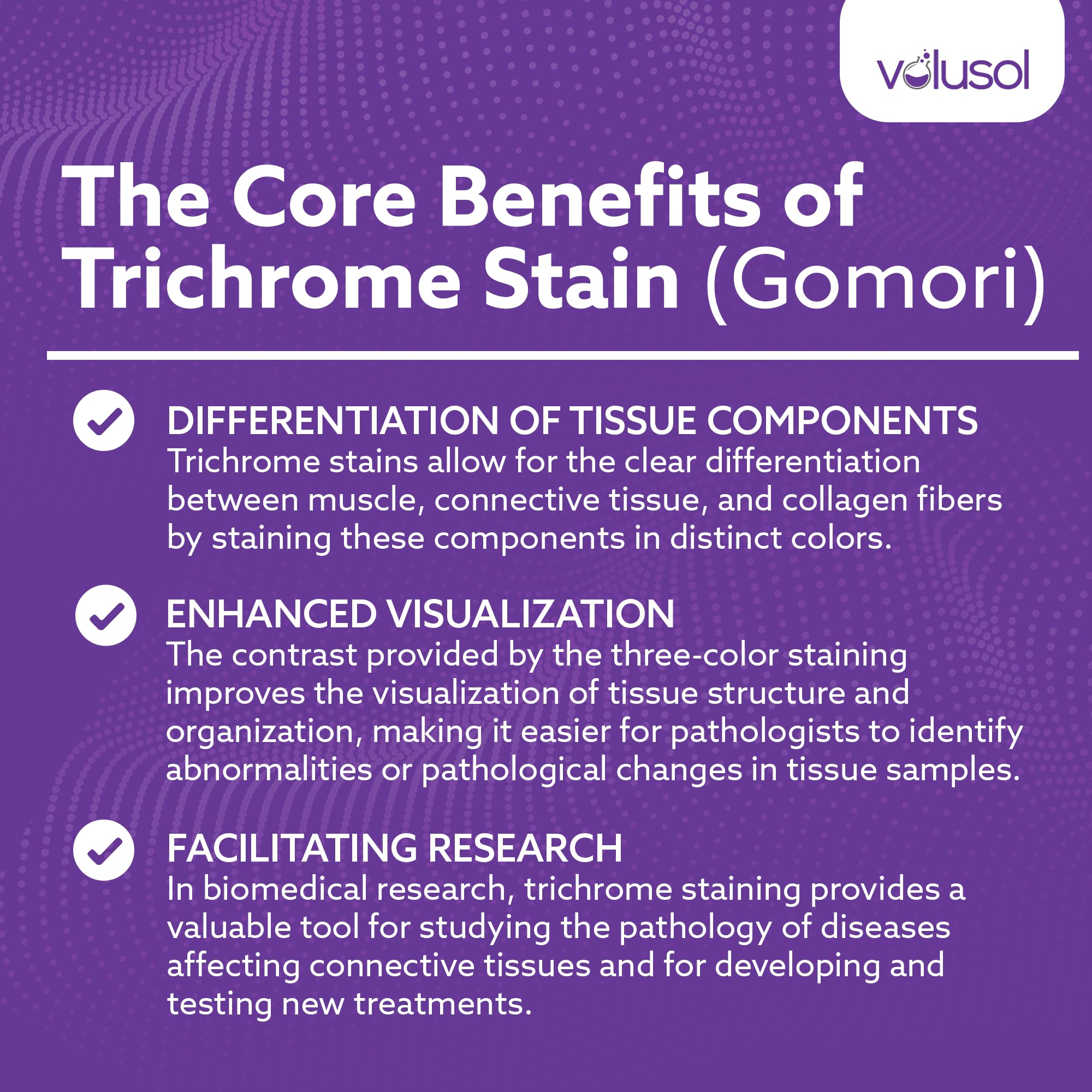 volusol

The Core Benefits of Trichrome Stain (Gomori)

DIFFERENTIATION OF TISSUE COMPONENTS
Trichrome stains allow for the clear differentiation between muscle, connective tissue, and collagen fibers by staining these components in distinct colors.

ENHANCED VISUALIZATION
The contrast provided by the three-color staining improves the visualization of tissue structure and organization, making it easier for pathologists to identify abnormalities or pathological changes in tissue samples.

FACILITATING RESEARCH
In biomedical research, trichrome staining provides a valuable tool for studying the pathology of diseases affecting connective tissues and for developing and testing new treatments.